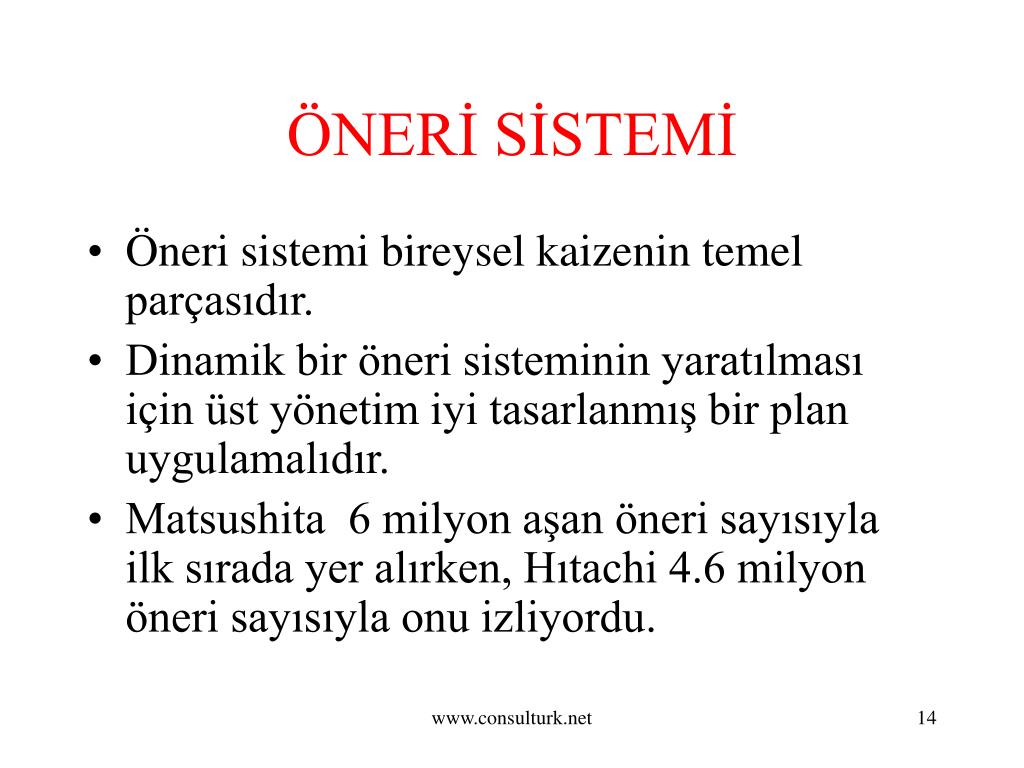 ÖNERİ SİSTEMİ

• Öneri sistemi bireysel kaizenin temel parçasıdır.
• Dinamik bir öneri sisteminin yaratılması için üst yönetim iyi tasarlanmış bir plan uygulamalıdır.
• Matsushita 6 milyon aşan öneri sayısıyla ilk sırada yer alırken, Hıtachi 4.6 milyon öneri sayısıyla onu izliyordu.

www.consulturk.net

14